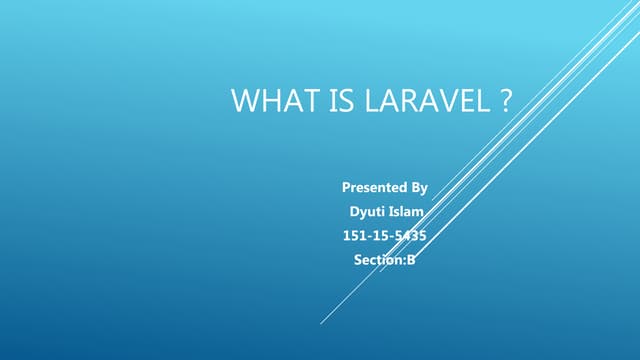 WHAT IS LARAVEL ?

Presented By
Dyuti Islam
151-15-5435
Section:B